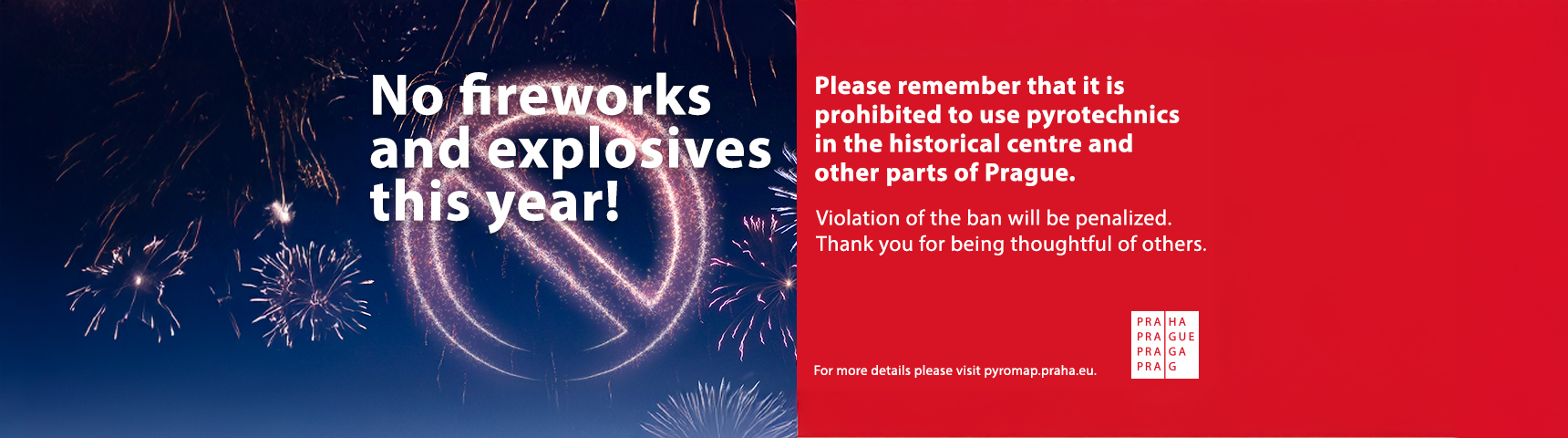 No fireworks and explosives this year!

Please remember that it is prohibited to use pyrotechnics in the historical centre and other parts of Prague.

Violation of the ban will be penalized.
Thank you for being thoughtful of others.

For more details please visit pyromap.praha.eu.

PRA HA
PRA GUE
PRA GA
PRA G